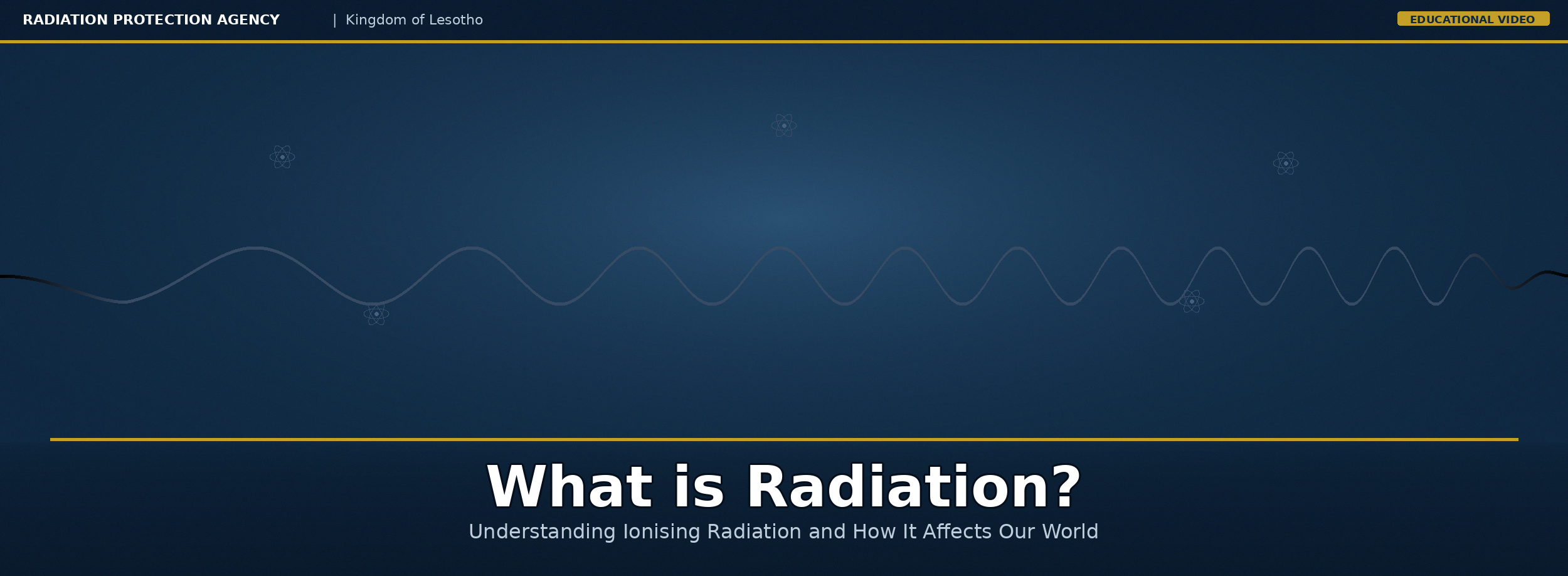 RADIATION PROTECTION AGENCY | Kingdom of Lesotho

EDUCATIONAL VIDEO

What is Radiation?

Understanding Ionising Radiation and How It Affects Our World